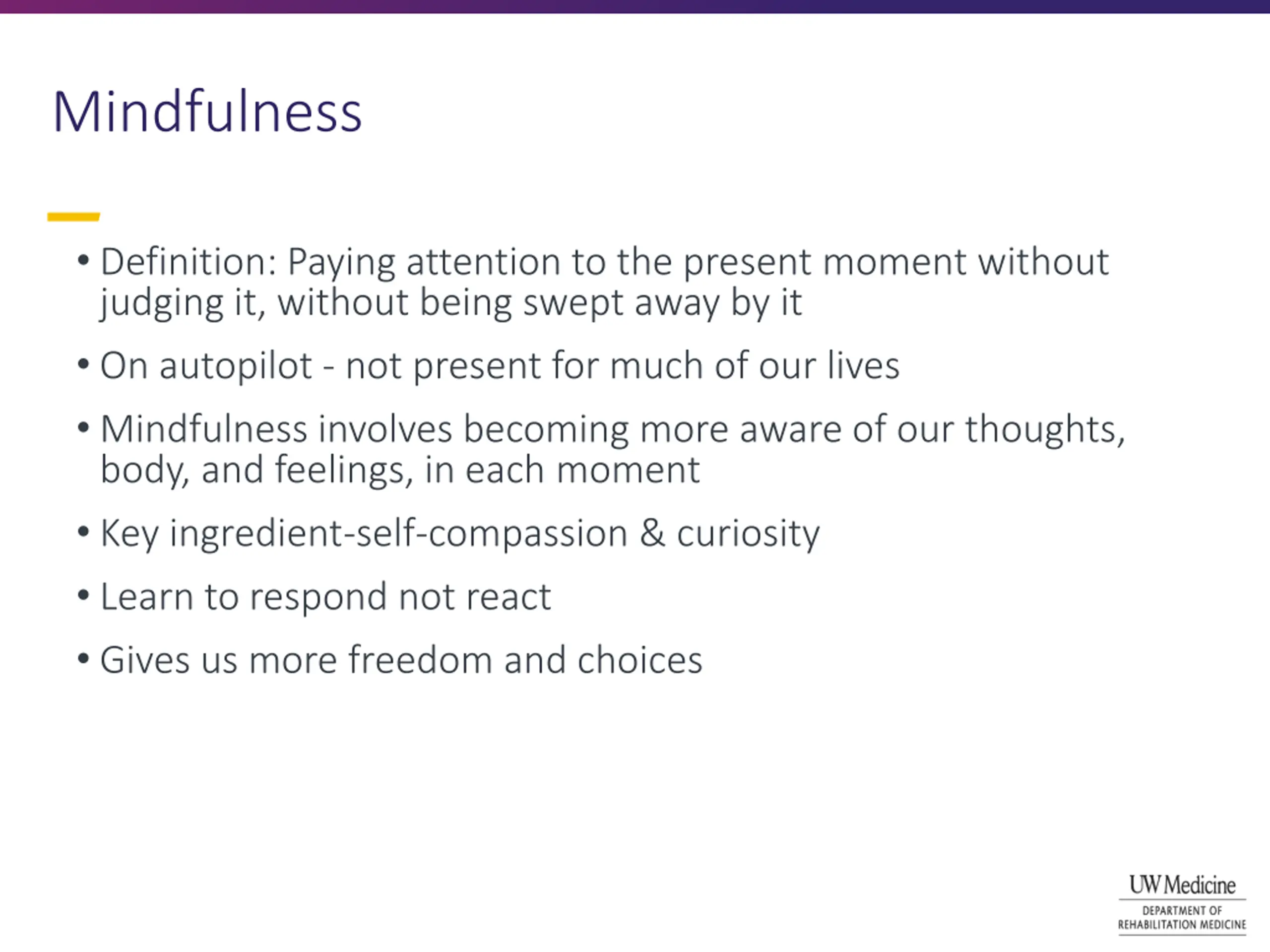 Mindfulness

• Definition: Paying attention to the present moment without judging it, without being swept away by it

• On autopilot - not present for much of our lives

• Mindfulness involves becoming more aware of our thoughts, body, and feelings, in each moment

• Key ingredient-self-compassion & curiosity

• Learn to respond not react

• Gives us more freedom and choices

UW Medicine
DEPARTMENT OF
REHABILITATION MEDICINE